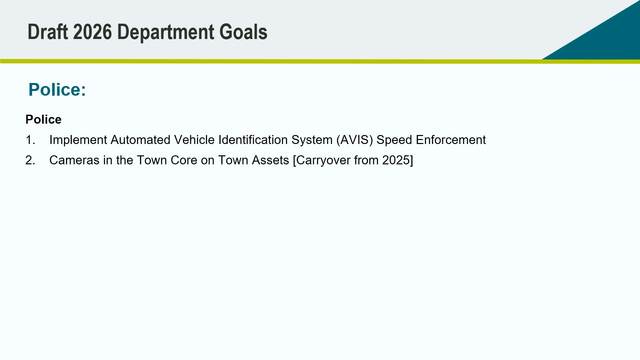 Draft 2026 Department Goals

Police:

Police

1. Implement Automated Vehicle Identification System (AVIS) Speed Enforcement
2. Cameras in the Town Core on Town Assets [Carryover from 2025]